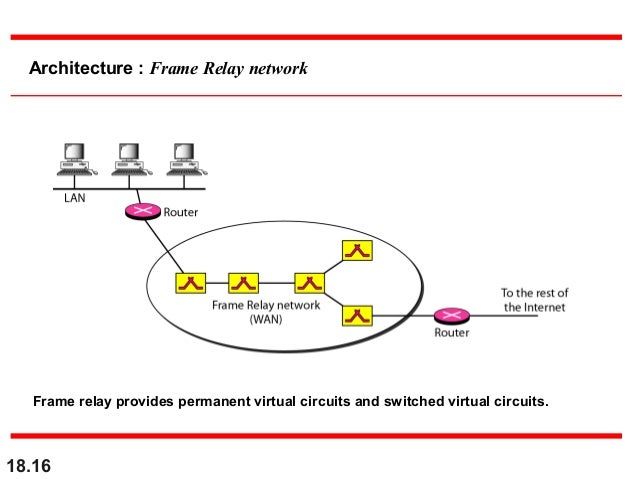 Architecture : Frame Relay network

LAN

Router

Frame Relay network (WAN)

To the rest of the Internet

Router

Frame relay provides permanent virtual circuits and switched virtual circuits.

18.16